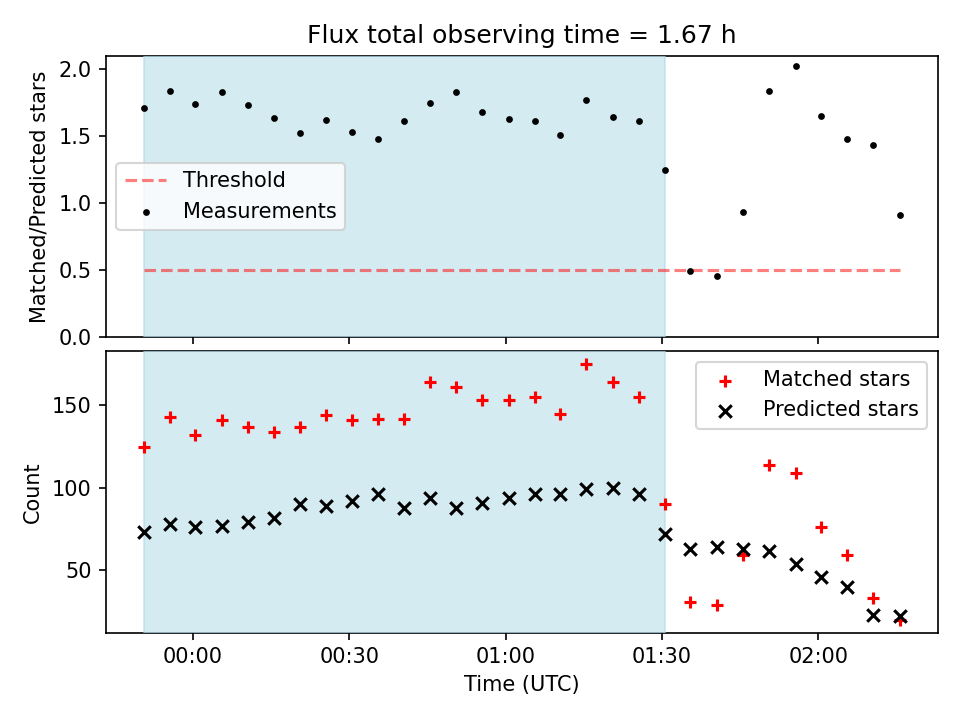 Flux total observing time = 1.67 h

Matched/Predicted stars

2.0
1.5
1.0
0.5
0.0

Threshold
Measurements

Count

150
100
50

Matched stars
Predicted stars

00:00
00:30
01:00
01:30
02:00

Time (UTC)